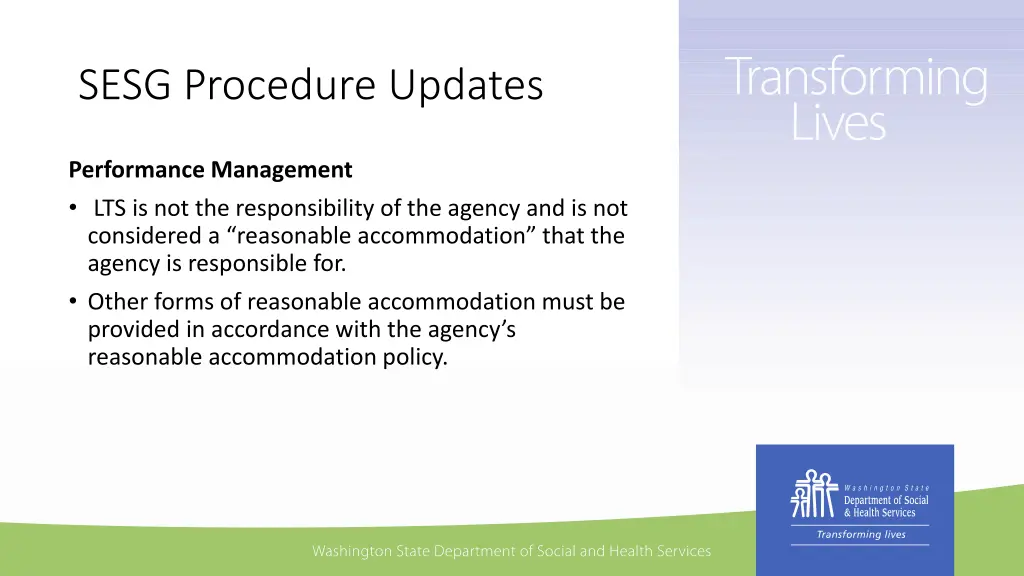 SESG Procedure Updates

Transforming Lives

Performance Management

• LTS is not the responsibility of the agency and is not considered a “reasonable accommodation” that the agency is responsible for.

• Other forms of reasonable accommodation must be provided in accordance with the agency’s reasonable accommodation policy.

Washington State Department of Social & Health Services

Transforming lives

Washington State Department of Social and Health Services